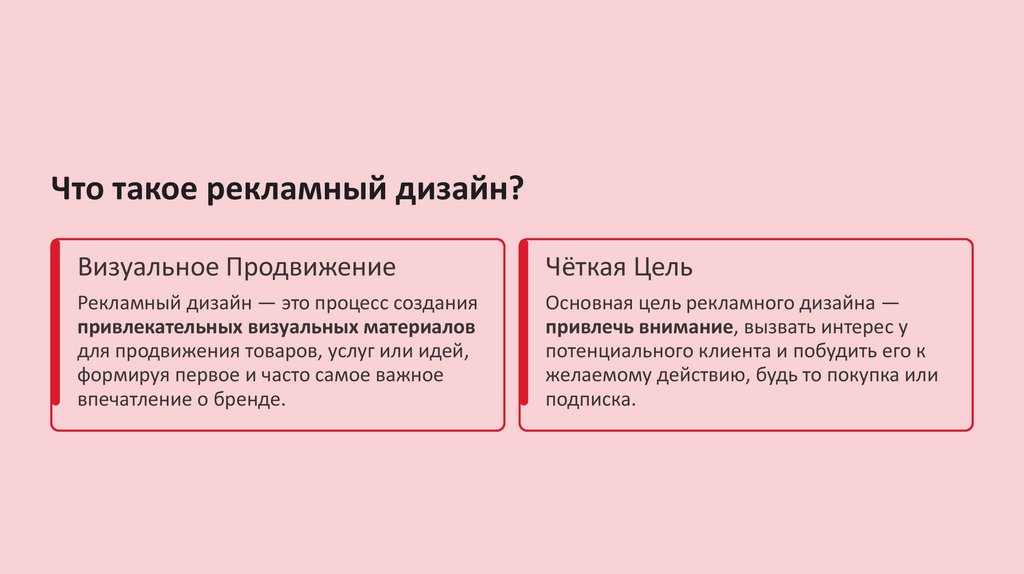 Что такое рекламный дизайн?

Визуальное Продвижение

Рекламный дизайн — это процесс создания привлекательных визуальных материалов для продвижения товаров, услуг или идей, формируя первое и часто самое важное впечатление о бренде.

Чёткая Цель

Основная цель рекламного дизайна — привлечь внимание, вызвать интерес у потенциального клиента и побудить его к желаемому действию, будь то покупка или подписка.